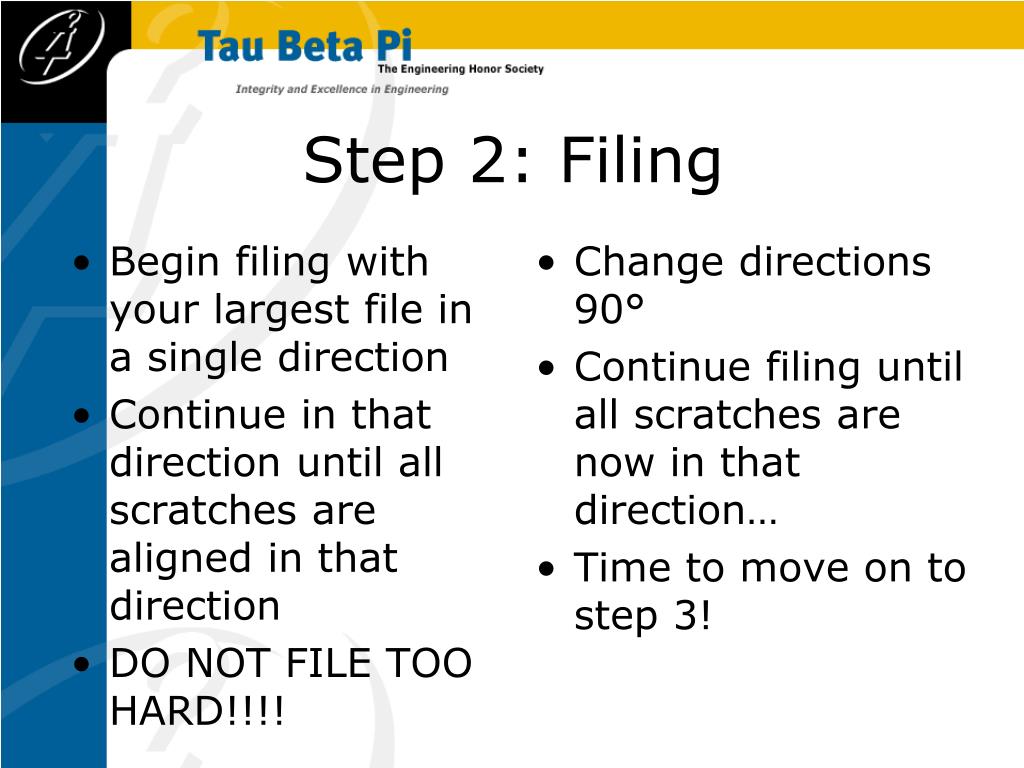 Tau Beta Pi
The Engineering Honor Society
Integrity and Excellence in Engineering

Step 2: Filing

• Begin filing with your largest file in a single direction
• Continue in that direction until all scratches are aligned in that direction
• DO NOT FILE TOO HARD!!!!

• Change directions 90°
• Continue filing until all scratches are now in that direction…
• Time to move on to step 3!